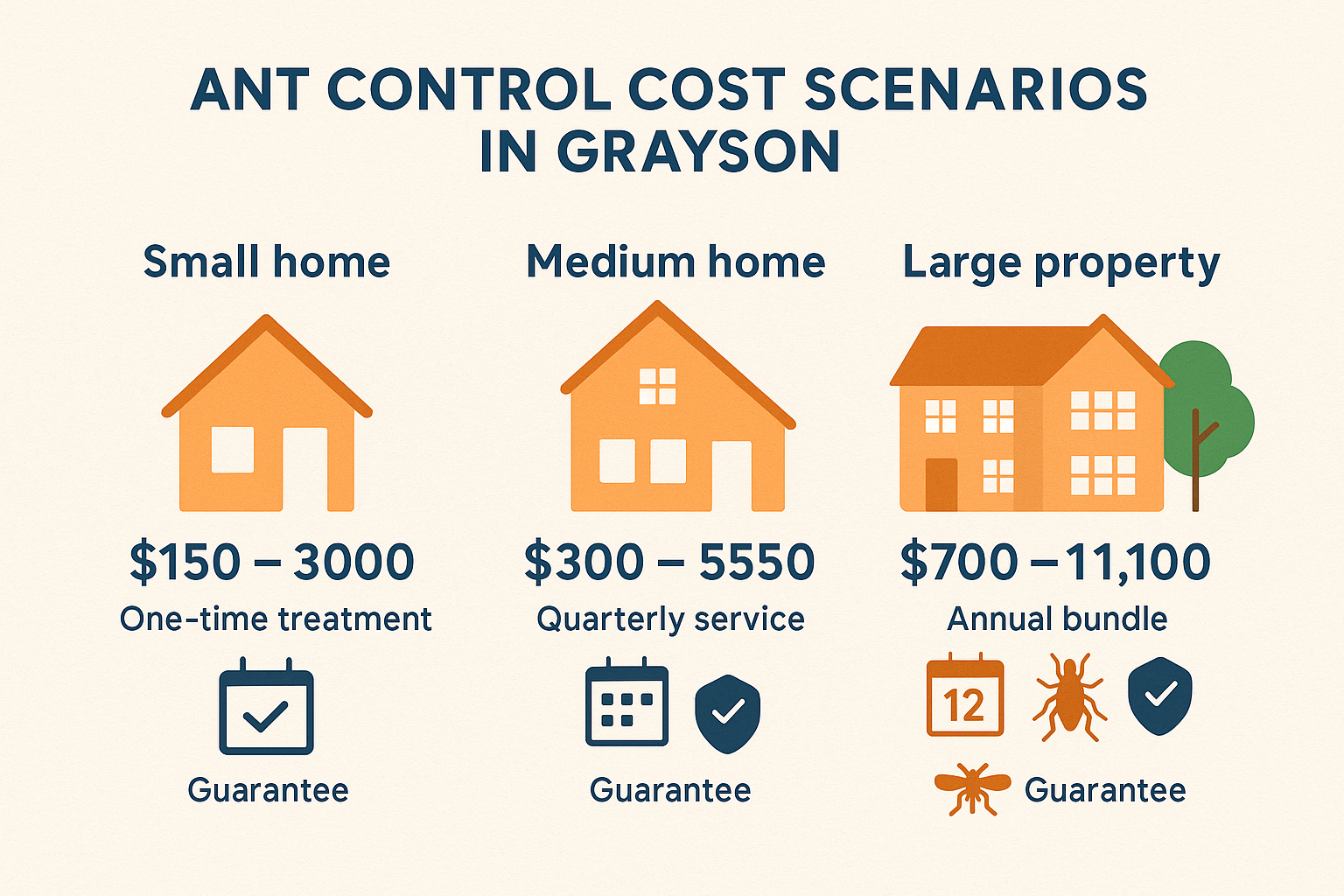 ANT CONTROL COST SCENARIOS IN GRAYSON

Small home

$150 – 3000

One-time treatment

Guarantee

Medium home

$300 – 5550

Quarterly service

Guarantee

Large property

$700 – 11,100

Annual bundle

12

Guarantee